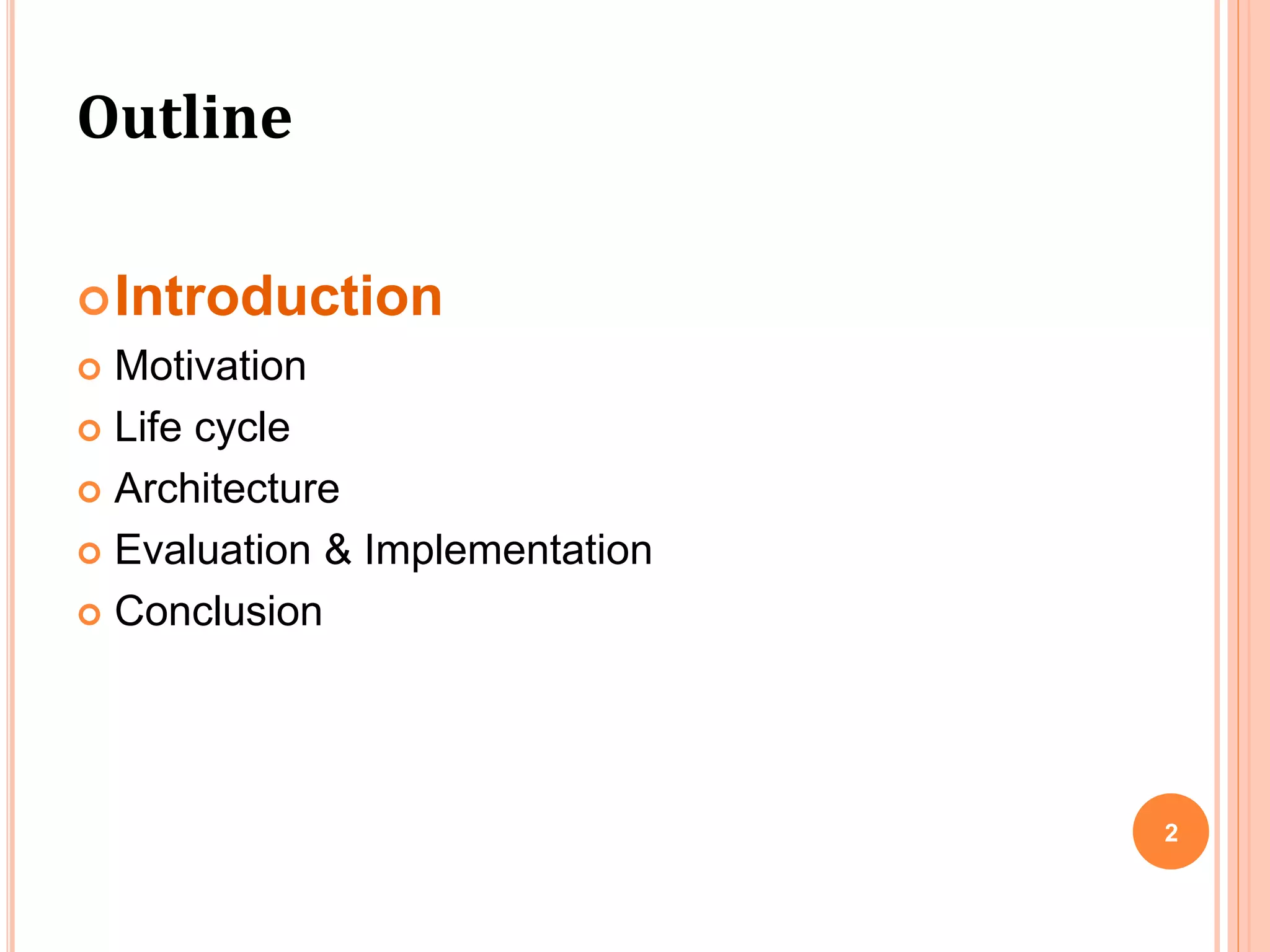 Outline

Introduction
Motivation
Life cycle
Architecture
Evaluation & Implementation
Conclusion

2